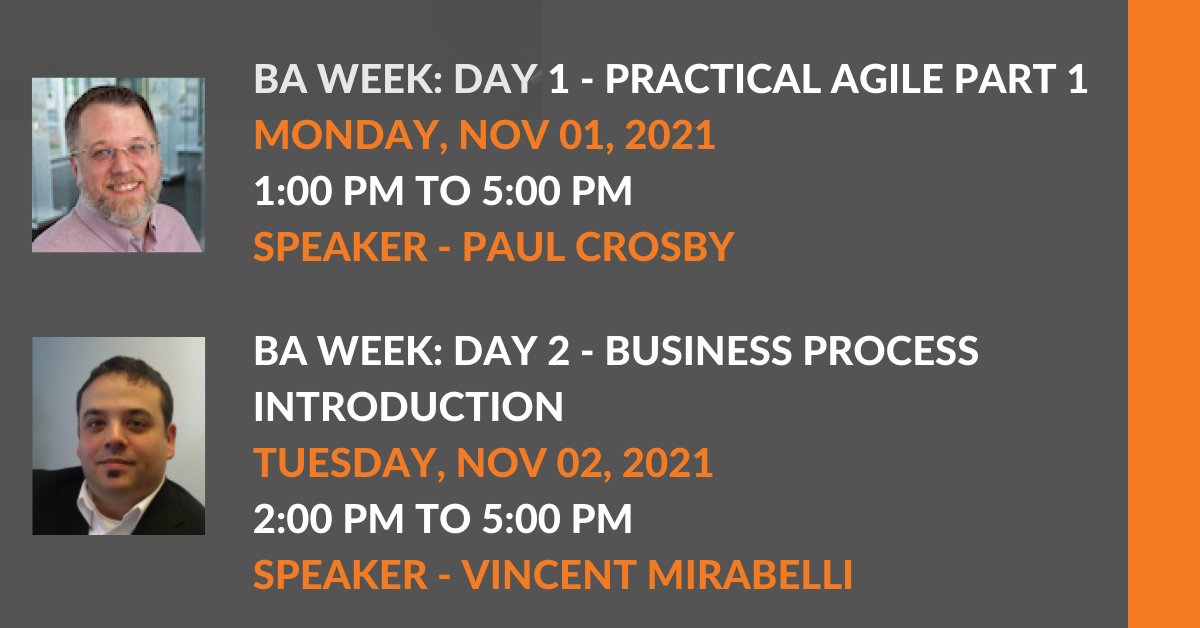 BA WEEK: DAY 1 - PRACTICAL AGILE PART 1
MONDAY, NOV 01, 2021
1:00 PM TO 5:00 PM
SPEAKER - PAUL CROSBY

BA WEEK: DAY 2 - BUSINESS PROCESS INTRODUCTION
TUESDAY, NOV 02, 2021
2:00 PM TO 5:00 PM
SPEAKER - VINCENT MIRABELLI